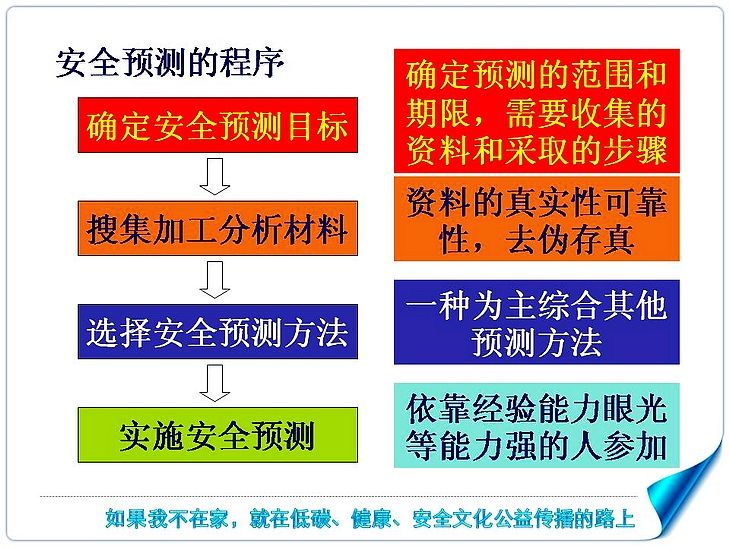 安全预测的程序

确定安全预测目标

搜集加工分析材料

选择安全预测方法

实施安全预测

确定预测的范围和期限，需要收集的资料和采取的步骤

资料的真实性可靠性，去伪存真

一种为主综合其他预测方法

依靠经验能力眼光等能力强的人参加

如果我不在家，就在低碳、健康、安全文化公益传播的路上